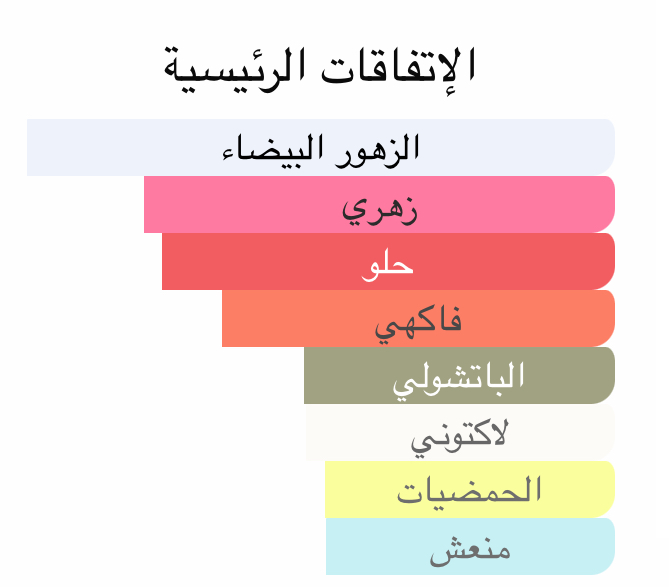 الإتفاقات الرئيسية

الزهور البيضاء

زهري

حلو

فاكهي

الباتشولي

لاكتوني

الحمضيات

منعش